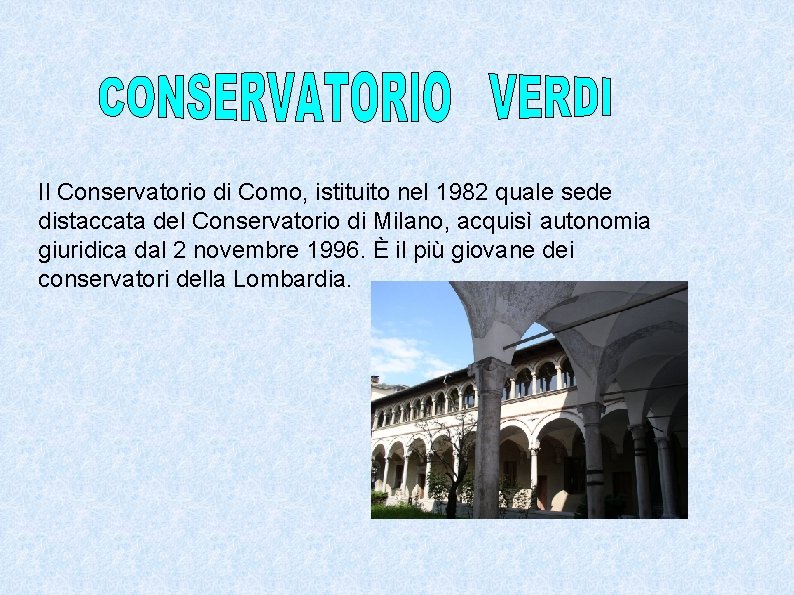 CONSERVATORIO VERDI

Il Conservatorio di Como, istituito nel 1982 quale sede distaccata del Conservatorio di Milano, acquisì autonomia giuridica dal 2 novembre 1996. È il più giovane dei conservatori della Lombardia.